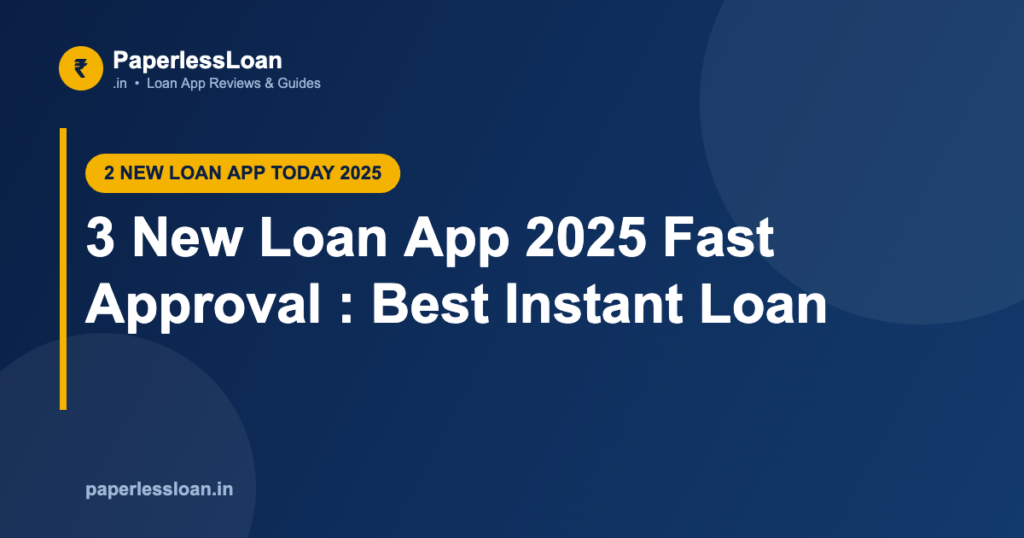 ₹ PaperlessLoan
.in • Loan App Reviews & Guides

2 NEW LOAN APP TODAY 2025

3 New Loan App 2025 Fast Approval : Best Instant Loan

paperlessloan.in